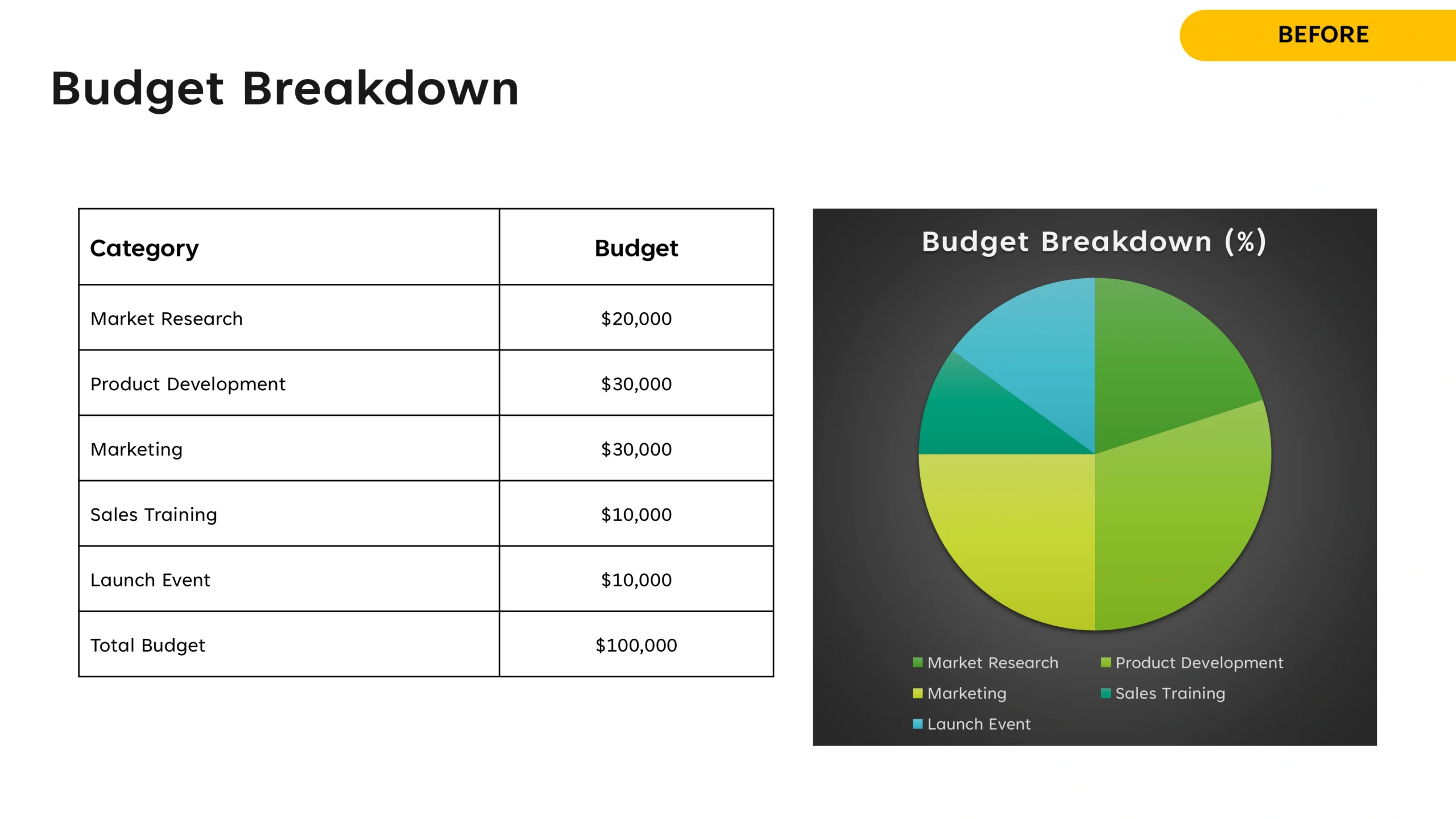 BEFORE

Budget Breakdown

| Category | Budget |
|---|---|
| Market Research | \$20,000 |
| Product Development | \$30,000 |
| Marketing | \$30,000 |
| Sales Training | \$10,000 |
| Launch Event | \$10,000 |
| Total Budget | \$100,000 |

Budget Breakdown (%)

Market Research
Product Development
Marketing
Sales Training
Launch Event